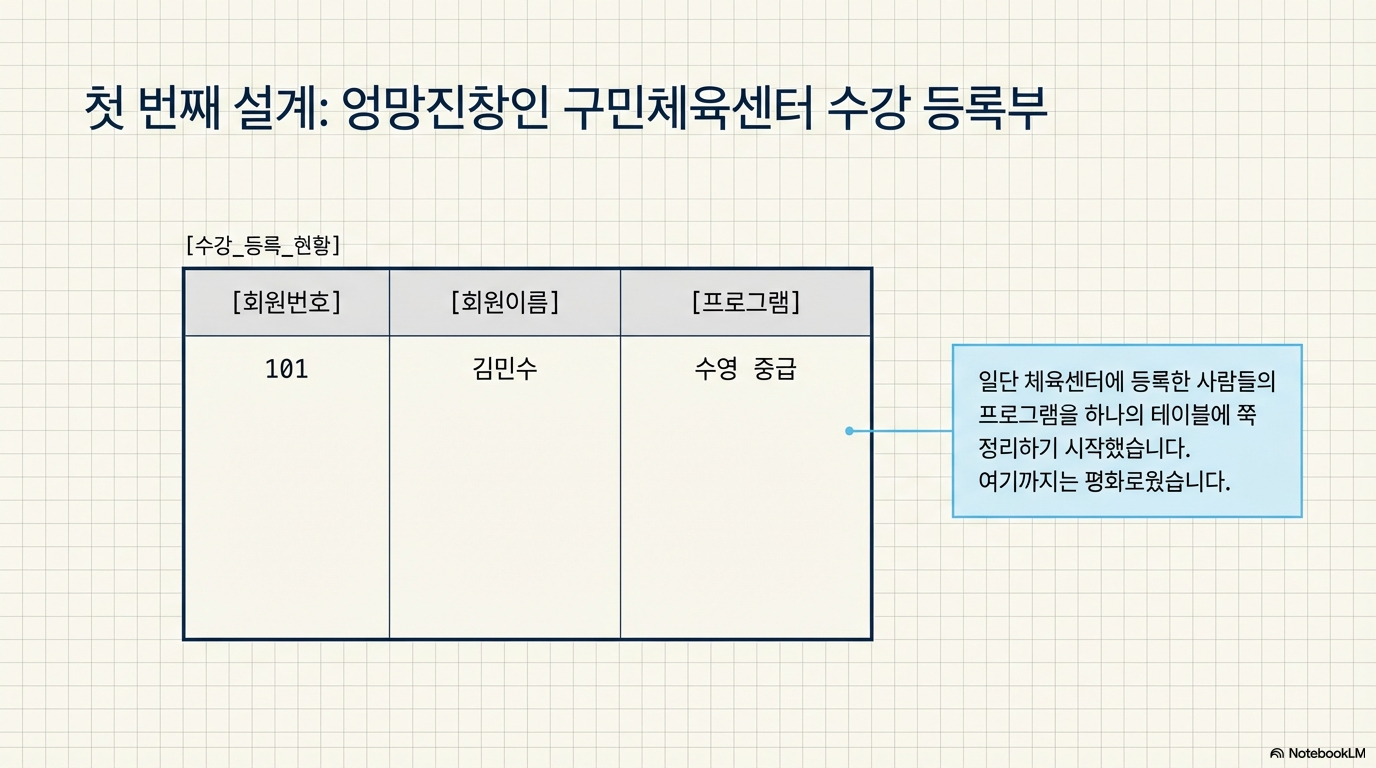 첫 번째 설계: 엉망진창인 구민체육센터 수강 등록부

[수강_등록_현황]

| [회원번호] | [회원이름] | [프로그램] |
|---|---|---|
| 101 | 김민수 | 수영 중급 |

일단 체육센터에 등록한 사람들의 프로그램을 하나의 테이블에 쭉 정리하기 시작했습니다.
여기까지는 평화로웠습니다.

NotebookLM